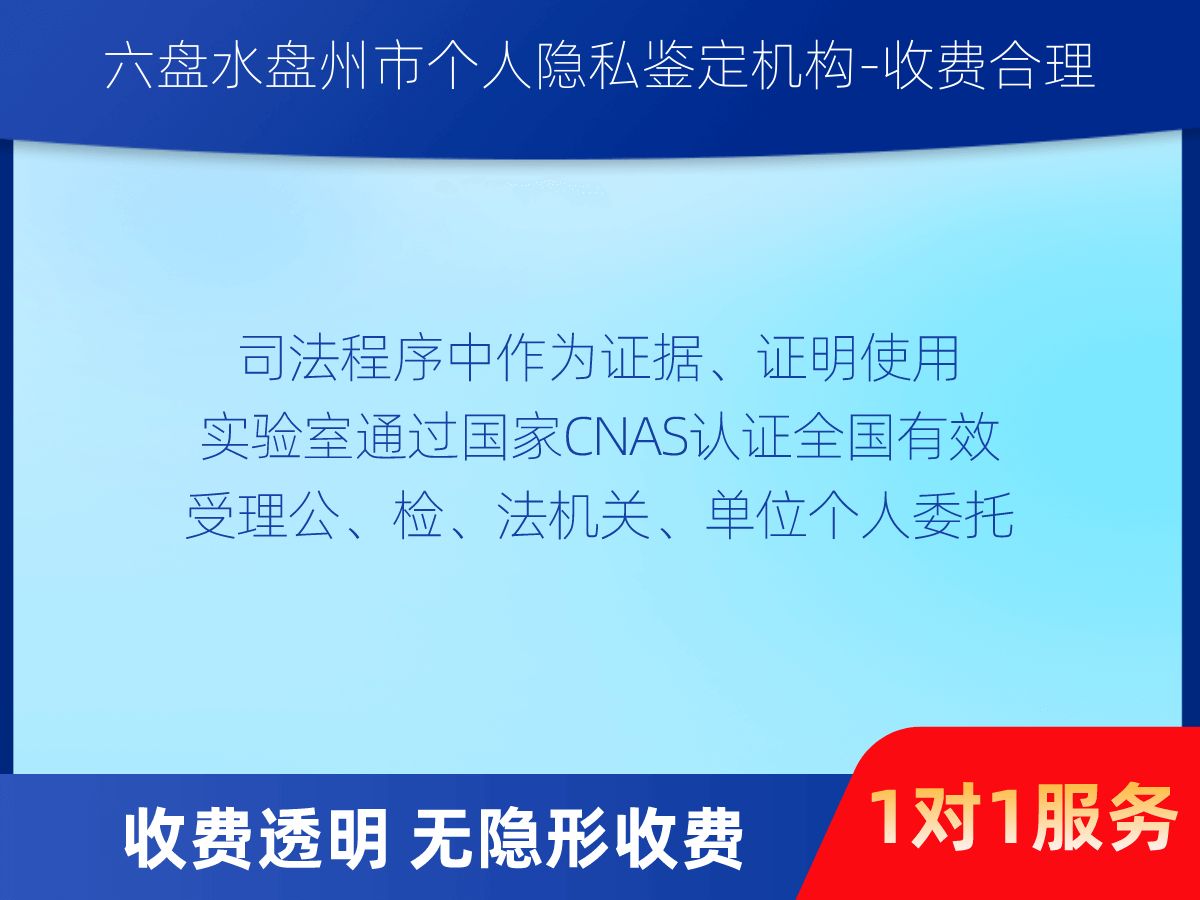 六盘水盘州市个人隐私鉴定机构-收费合理

司法程序中作为证据、证明使用
实验室通过国家CNAS认证全国有效
受理公、检、法机关、单位个人委托

收费透明 无隐形收费

1对1服务